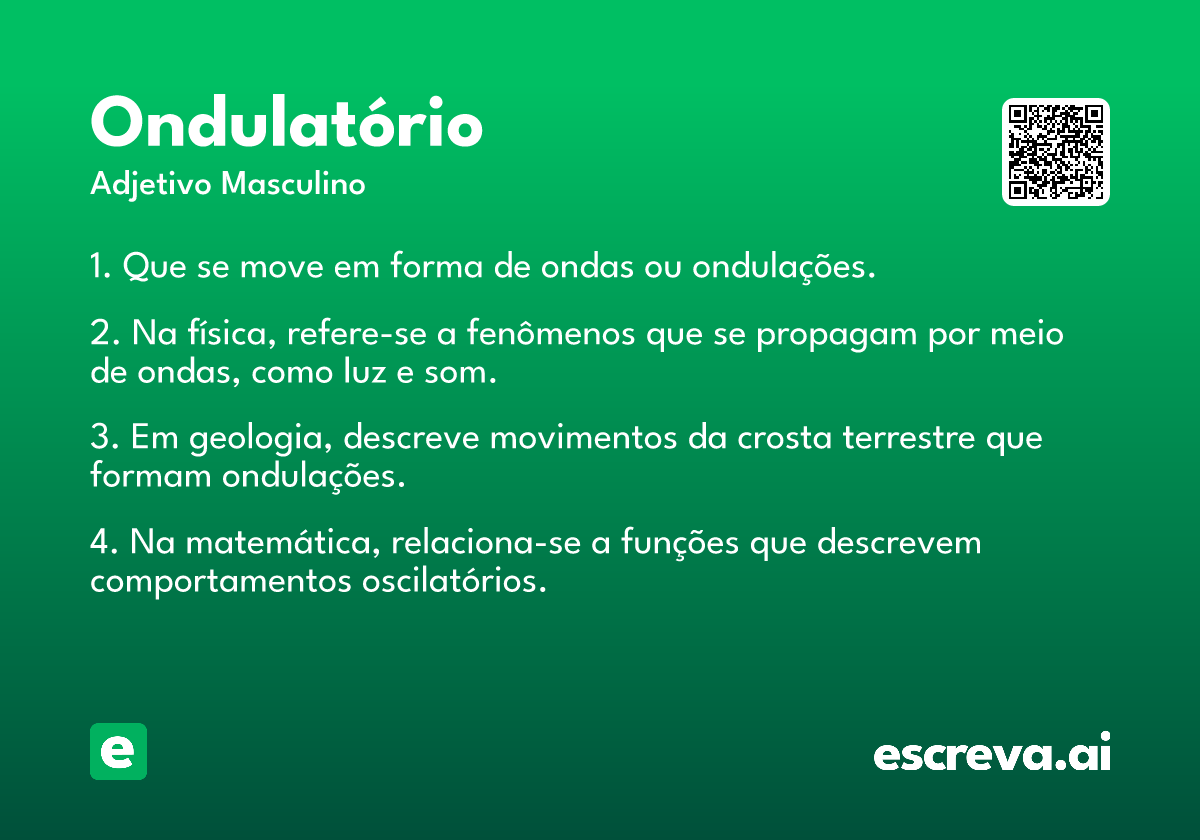 Ondulatório
Adjetivo Masculino

1. Que se move em forma de ondas ou ondulações.

2. Na física, refere-se a fenômenos que se propagam por meio de ondas, como luz e som.

3. Em geologia, descreve movimentos da crosta terrestre que formam ondulações.

4. Na matemática, relaciona-se a funções que descrevem comportamentos oscilatórios.

e

escreva.ai